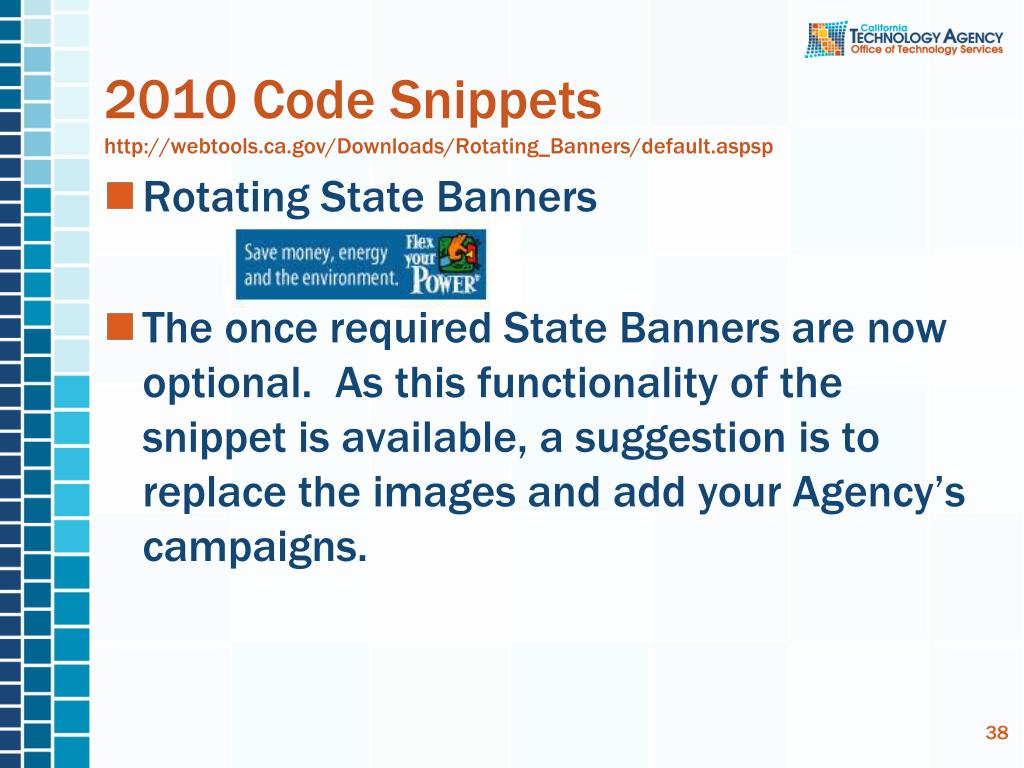 California
TECHNOLOGY AGENCY
Office of Technology Services

2010 Code Snippets
http://webtools.ca.gov/Downloads/Rotating_Banners/default.aspsp

Rotating State Banners

Save money, energy and the environment. Flex your POWER

The once required State Banners are now optional. As this functionality of the snippet is available, a suggestion is to replace the images and add your Agency's campaigns.

38